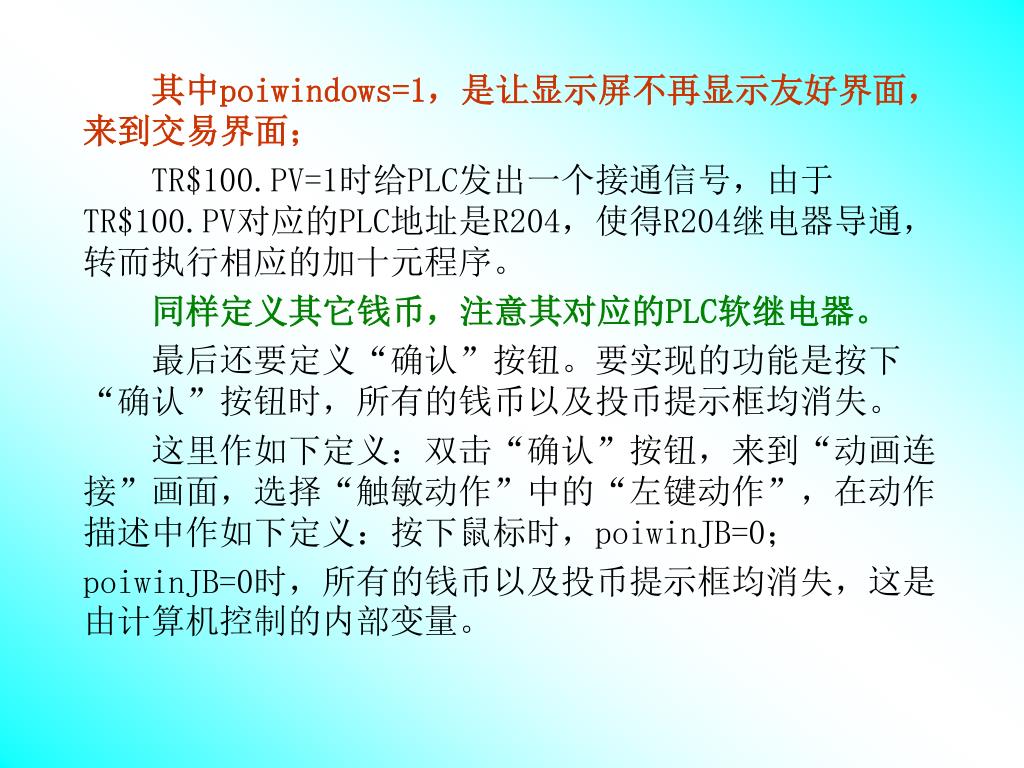 其中poiwindows=1，是让显示屏不再显示友好界面，来到交易界面；

TR$100.PV=1时给PLC发出一个接通信号，由于TR$100.PV对应的PLC地址是R204，使得R204继电器导通，转而执行相应的加十元程序。

同样定义其它钱币，注意其对应的PLC软继电器。

最后还要定义“确认”按钮。要实现的功能是按下“确认”按钮时，所有的钱币以及投币提示框均消失。

这里作如下定义：双击“确认”按钮，来到“动画连接”画面，选择“触敏动作”中的“左键动作”，在动作描述中作如下定义：按下鼠标时，poiwinJB=0；

poiwinJB=0时，所有的钱币以及投币提示框均消失，这是由计算机控制的内部变量。